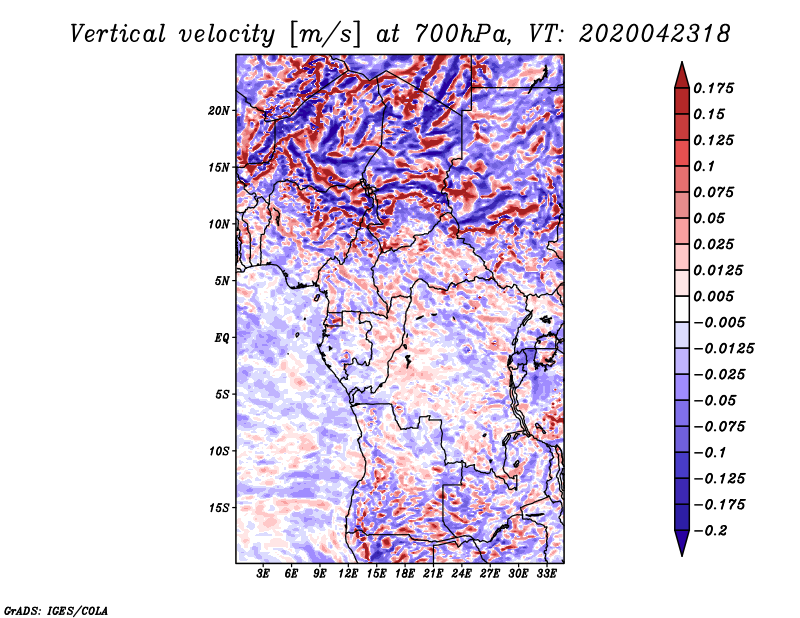 Vertical velocity [m/s] at 700hPa, VT: 2020042318

20N
15N
10N
5N
EQ
5S
10S
15S

3E 6E 9E 12E 15E 18E 21E 24E 27E 30E 33E

0.175
0.15
0.125
0.1
0.075
0.05
0.025
0.0125
0.005
−0.005
−0.0125
−0.025
−0.05
−0.075
−0.1
−0.125
−0.175
−0.2

GrADS: IGES/COLA